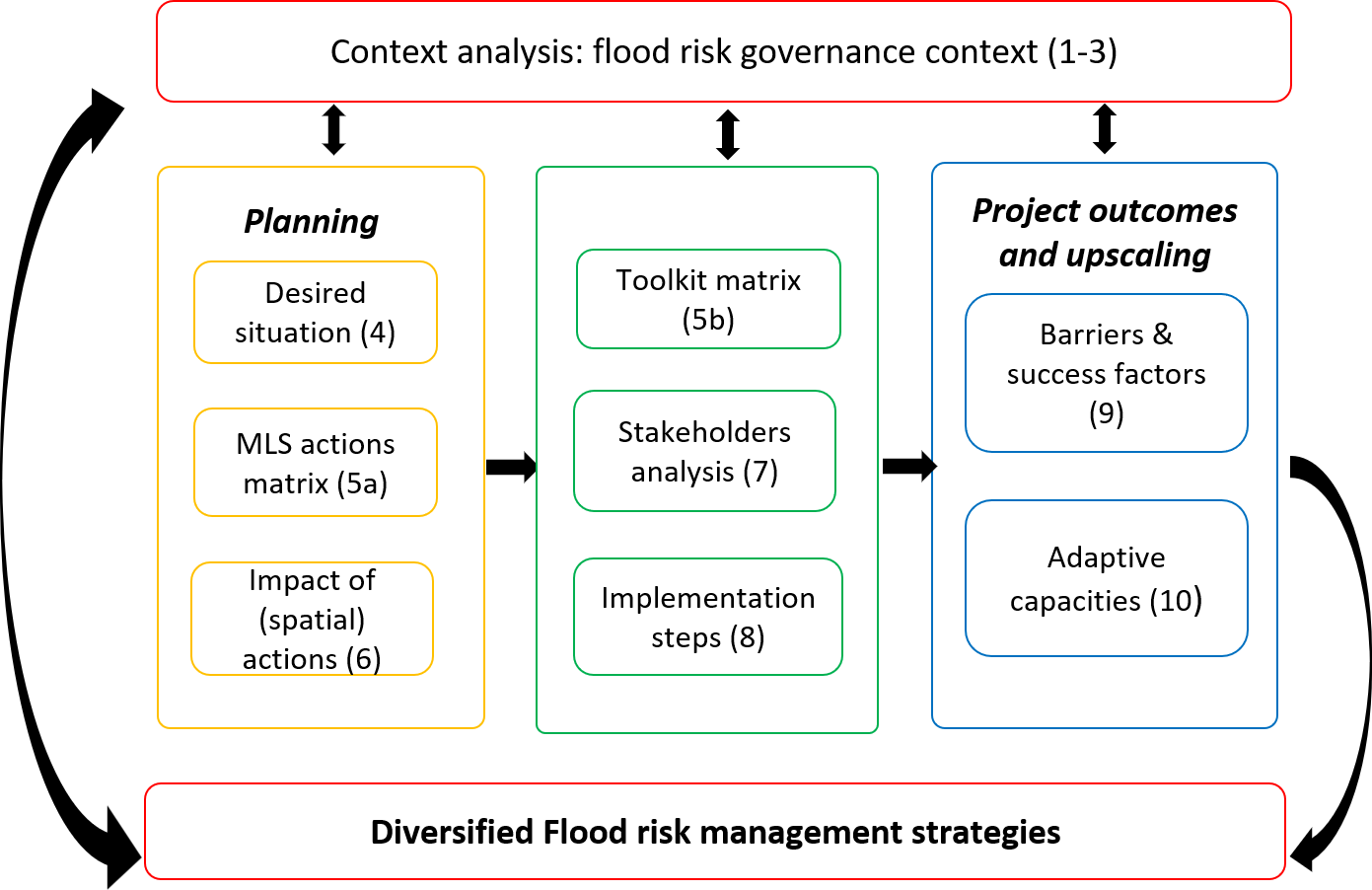 Context analysis: flood risk governance context (1-3)

Planning

Desired situation (4)

MLS actions matrix (5a)

Impact of (spatial) actions (6)

Toolkit matrix (5b)

Stakeholders analysis (7)

Implementation steps (8)

Project outcomes and upscaling

Barriers & success factors (9)

Adaptive capacities (10)

Diversified Flood risk management strategies